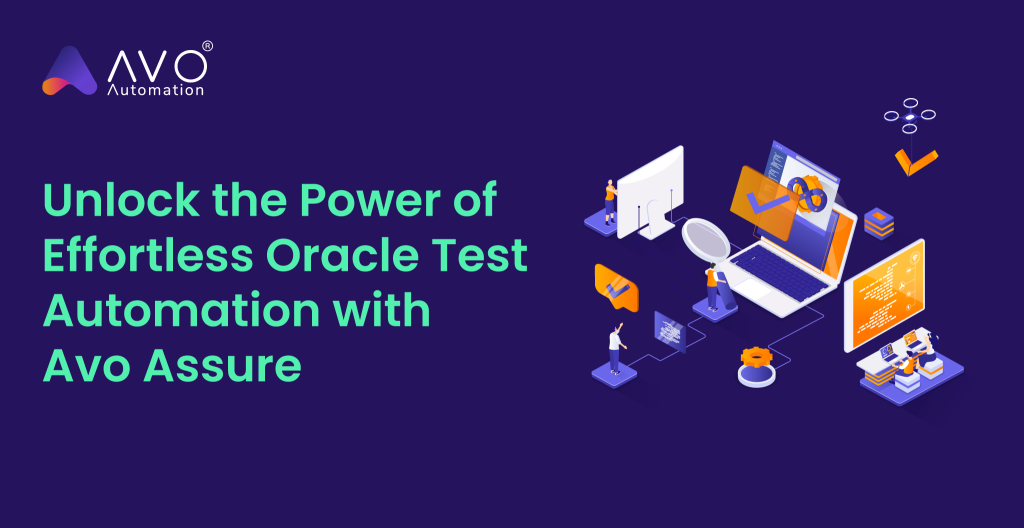 AVO®
Automation

Unlock the Power of Effortless Oracle Test Automation with Avo Assure